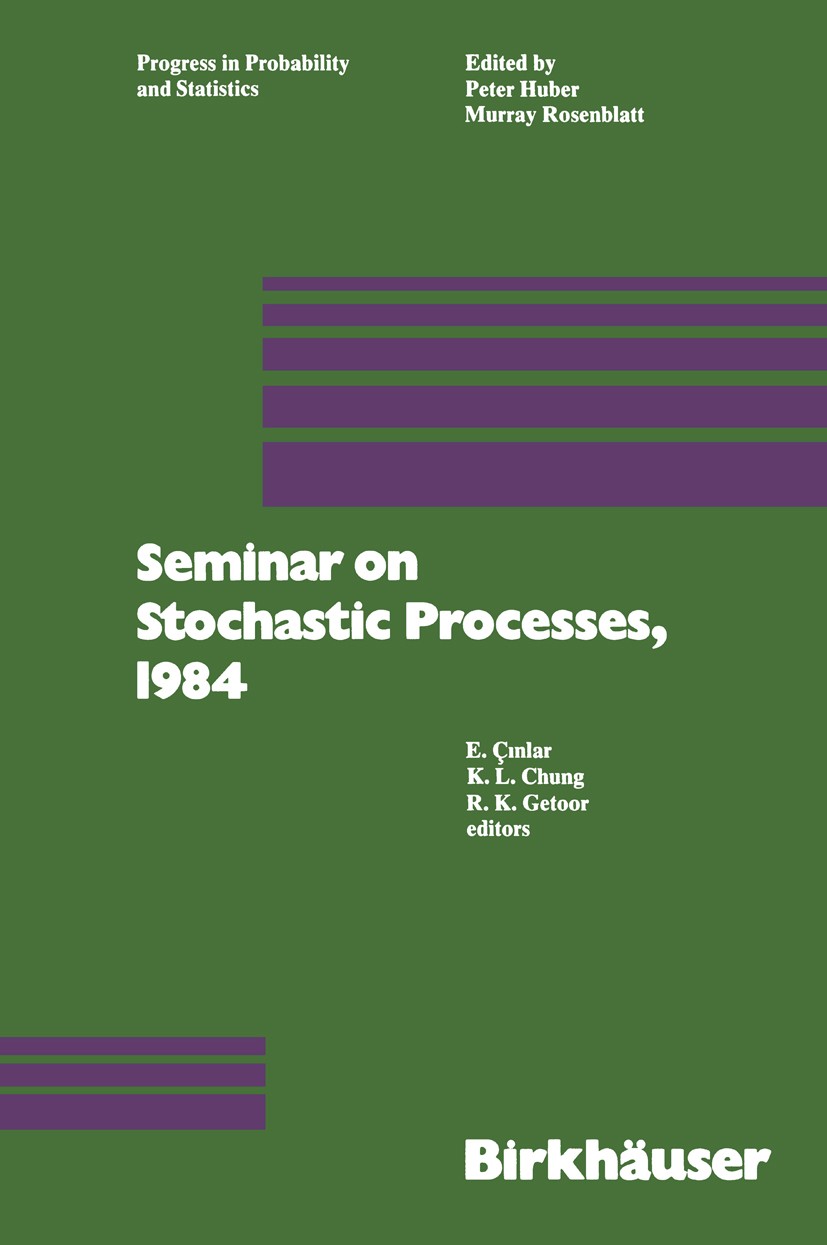 Progress in Probability and Statistics

Edited by
Peter Huber
Murray Rosenblatt

Seminar on Stochastic Processes, 1984

E. Çınlar
K. L. Chung
R. K. Getoor
editors

Birkhäuser